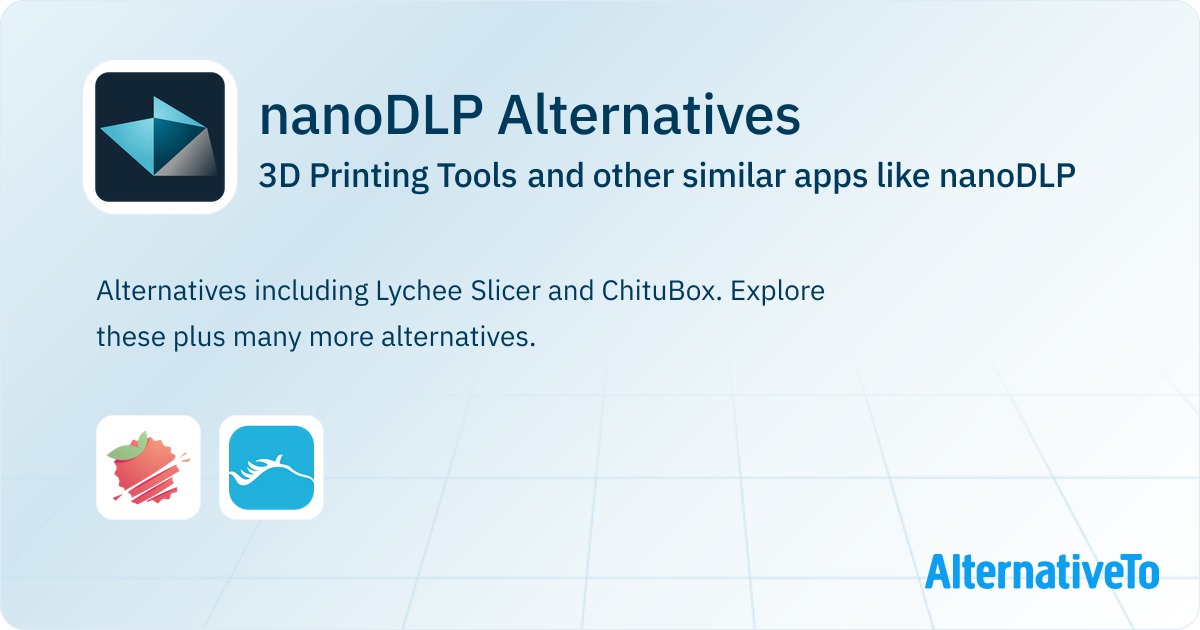 nanoDLP Alternatives

3D Printing Tools and other similar apps like nanoDLP

Alternatives including Lychee Slicer and ChituBox. Explore these plus many more alternatives.

AlternativeTo